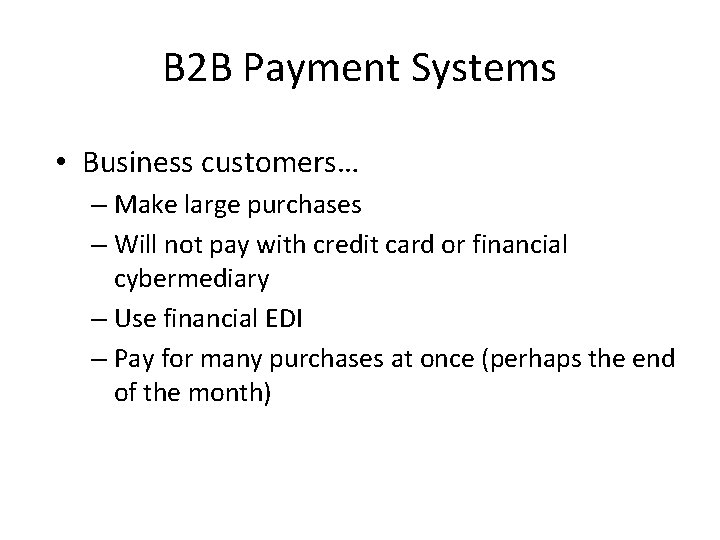 B2B Payment Systems

• Business customers…
– Make large purchases
– Will not pay with credit card or financial cybermediary
– Use financial EDI
– Pay for many purchases at once (perhaps the end of the month)